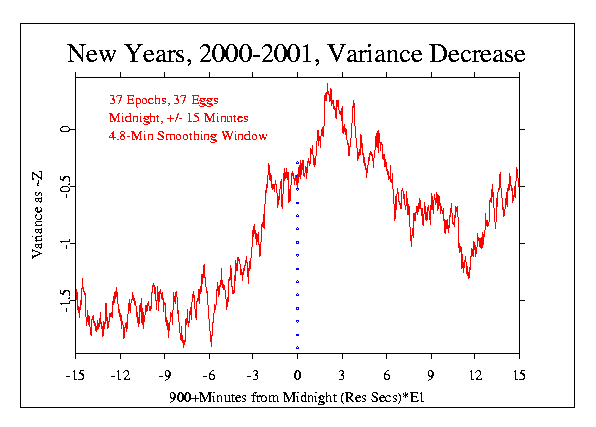 New Years, 2000-2001, Variance Decrease

37 Epochs, 37 Eggs
Midnight, +/- 15 Minutes
4.8-Min Smoothing Window

Variance as ~Z

0
-0.5
-1
-1.5

-15 -12 -9 -6 -3 0 3 6 9 12 15

900+Minutes from Midnight (Res Secs)*E1